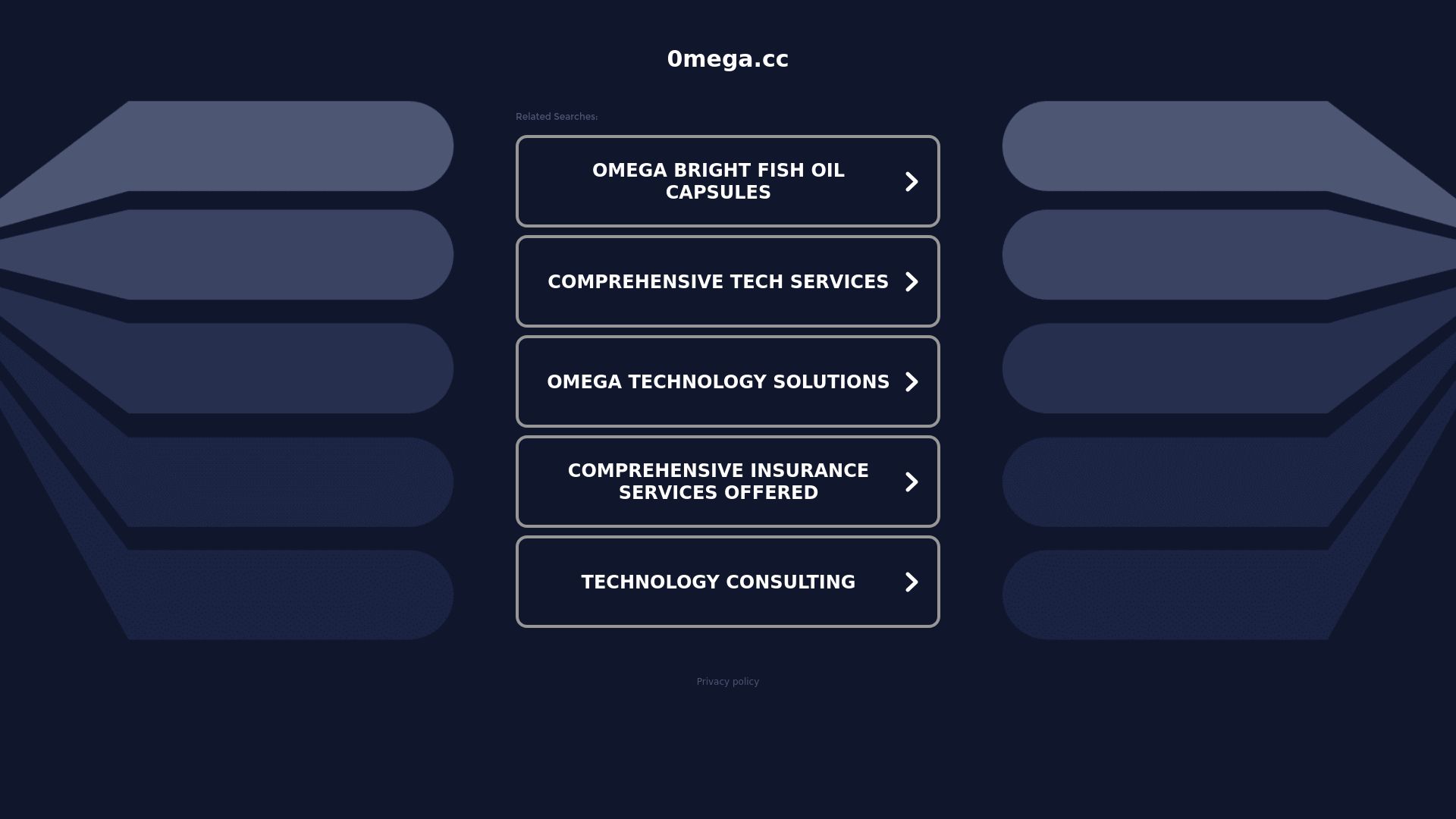 0mega.cc

Related Searches:

OMEGA BRIGHT FISH OIL CAPSULES

COMPREHENSIVE TECH SERVICES

OMEGA TECHNOLOGY SOLUTIONS

COMPREHENSIVE INSURANCE SERVICES OFFERED

TECHNOLOGY CONSULTING

Privacy policy